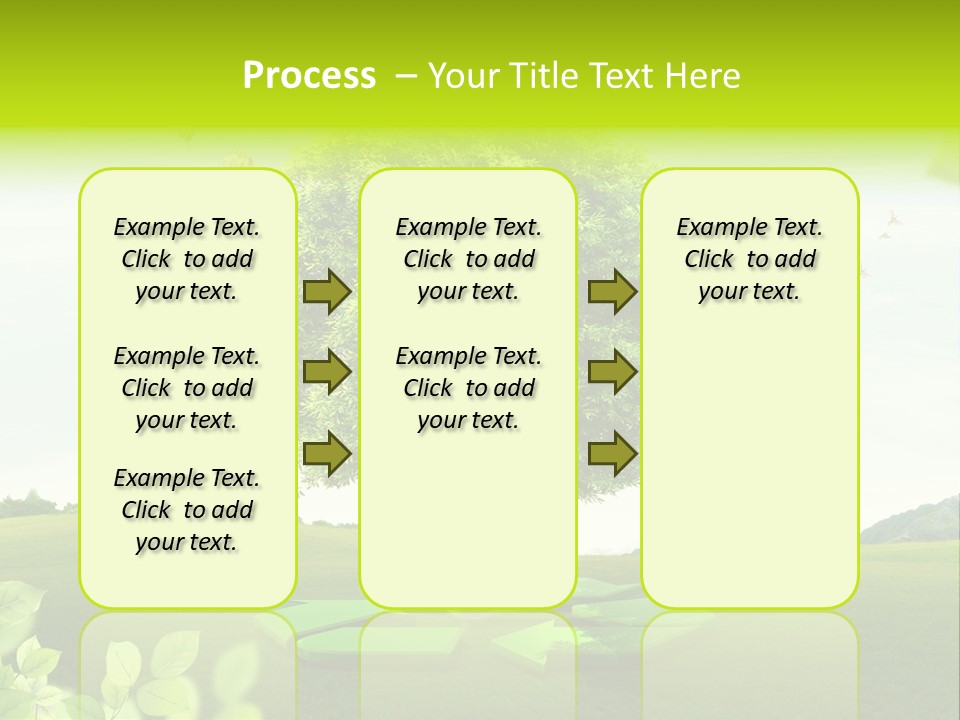 Process – Your Title Text Here

Example Text. Click to add your text.

Example Text. Click to add your text.

Example Text. Click to add your text.

Example Text. Click to add your text.

Example Text. Click to add your text.

Example Text. Click to add your text.